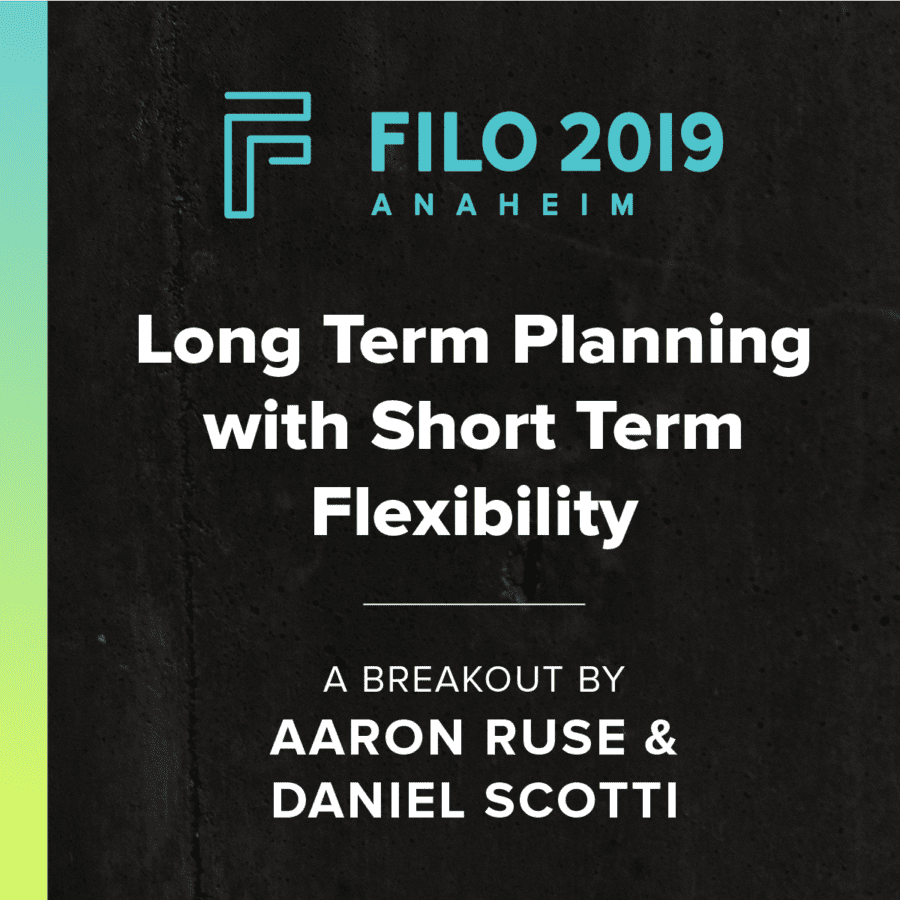 FILO 2019
ANAHEIM

Long Term Planning with Short Term Flexibility

A BREAKOUT BY
AARON RUSE &
DANIEL SCOTTI